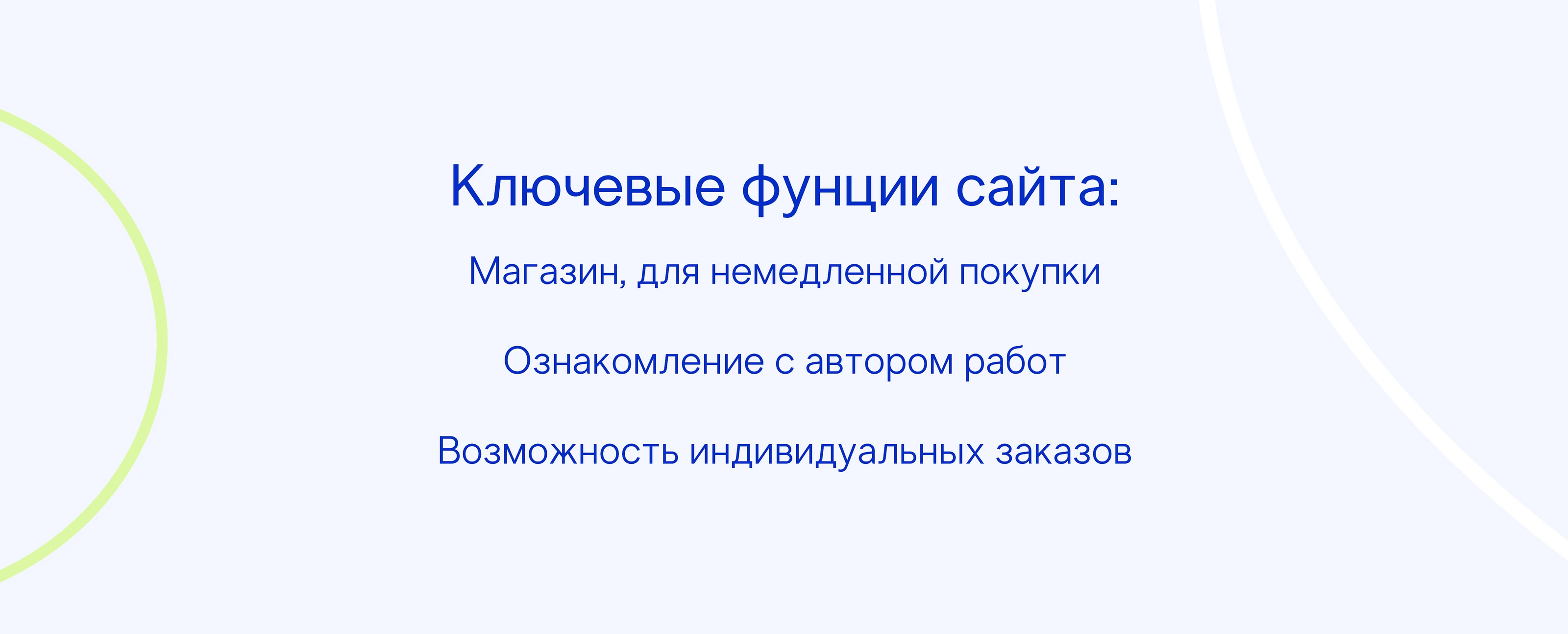 Ключевые фунции сайта:

Магазин, для немедленной покупки

Ознакомление с автором работ

Возможность индивидуальных заказов